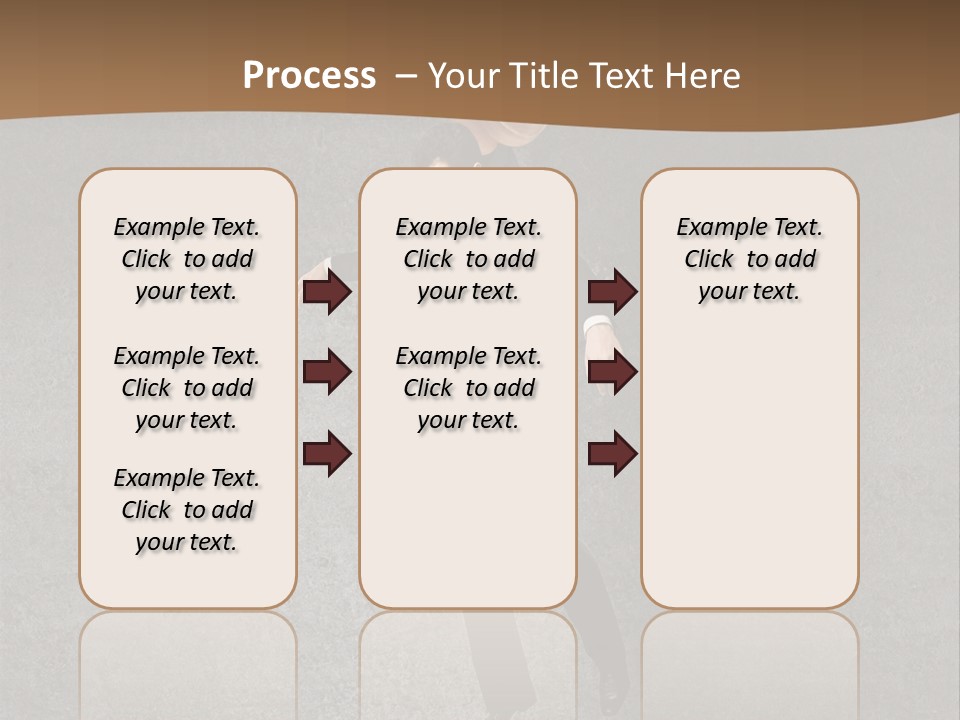 Process – Your Title Text Here

Example Text. Click to add your text.

Example Text. Click to add your text.

Example Text. Click to add your text.

Example Text. Click to add your text.

Example Text. Click to add your text.

Example Text. Click to add your text.